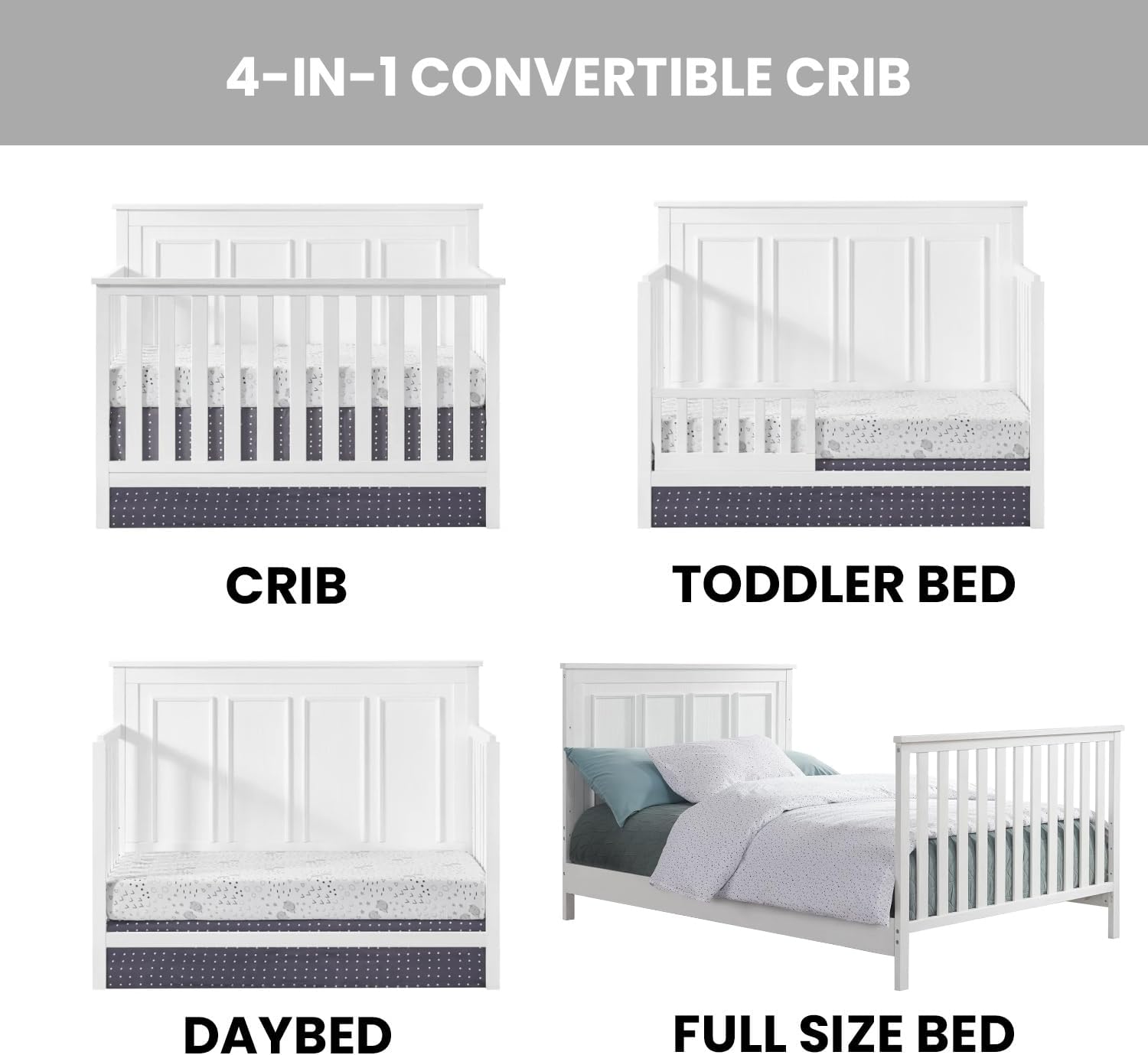 4-IN-1 CONVERTIBLE CRIB

CRIB

TODDLER BED

DAYBED

FULL SIZE BED